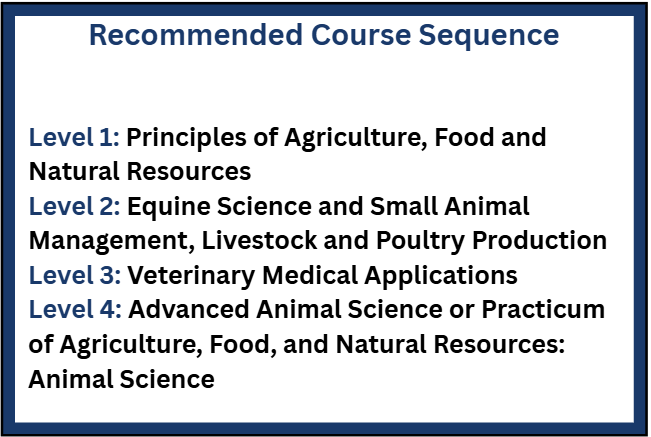 Recommended Course Sequence

Level 1: Principles of Agriculture, Food and Natural Resources
Level 2: Equine Science and Small Animal Management, Livestock and Poultry Production
Level 3: Veterinary Medical Applications
Level 4: Advanced Animal Science or Practicum of Agriculture, Food, and Natural Resources: Animal Science